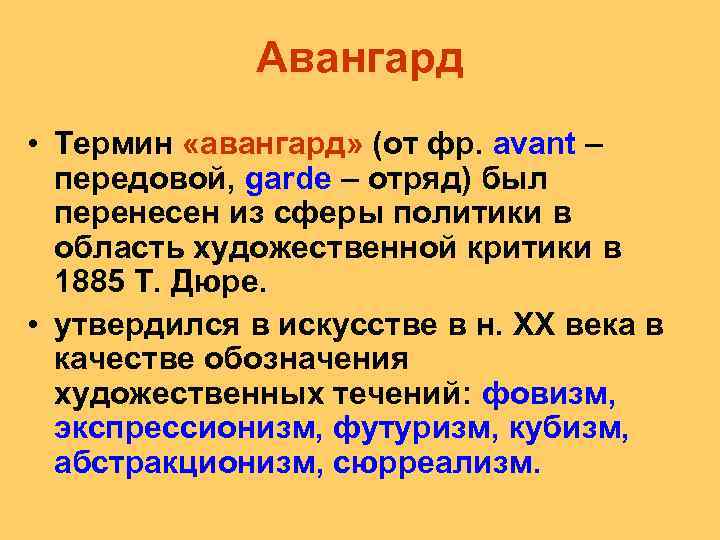 Авангард

• Термин «авангард» (от фр. avant – передовой, garde – отряд) был перенесен из сферы политики в область художественной критики в 1885 Т. Дюре.

• утвердился в искусстве в н. XX века в качестве обозначения художественных течений: фовизм, экспрессионизм, футуризм, кубизм, абстракционизм, сюрреализм.